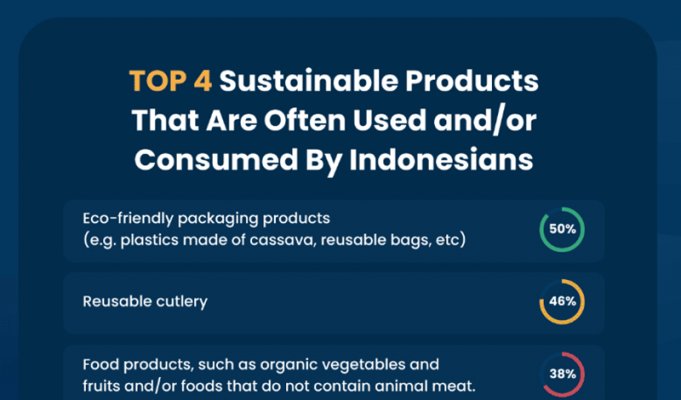 TOP 4 Sustainable Products That Are Often Used and/or Consumed By Indonesians

Eco-friendly packaging products (e.g. plastics made of cassava, reusable bags, etc)

50%

Reusable cutlery

46%

Food products, such as organic vegetables and fruits and/or foods that do not contain animal meat.

38%